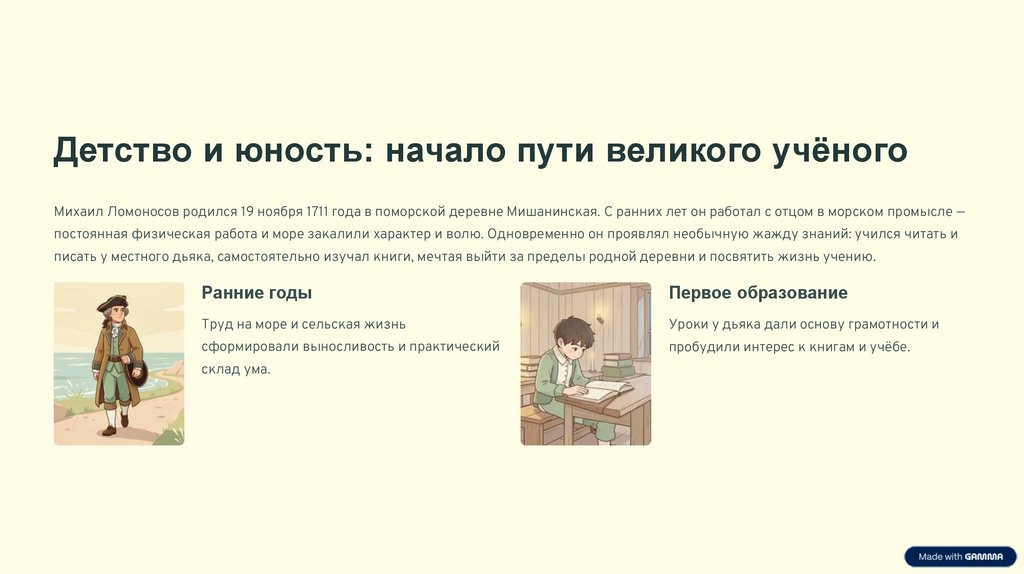 Детство и юность: начало пути великого учёного

Михаил Ломоносов родился 19 ноября 1711 года в поморской деревне Мишанинская. С ранних лет он работал с отцом в морском промысле — постоянная физическая работа и море закалили характер и волю. Одновременно он проявлял необычную жажду знаний: учился читать и писать у местного дьяка, самостоятельно изучал книги, мечтая выйти за пределы родной деревни и посвятить жизнь учению.

Ранние годы

Труд на море и сельская жизнь сформировали выносливость и практический склад ума.

Первое образование

Уроки у дьяка дали основу грамотности и пробудили интерес к книгам и учёбе.

Made with GAMMA